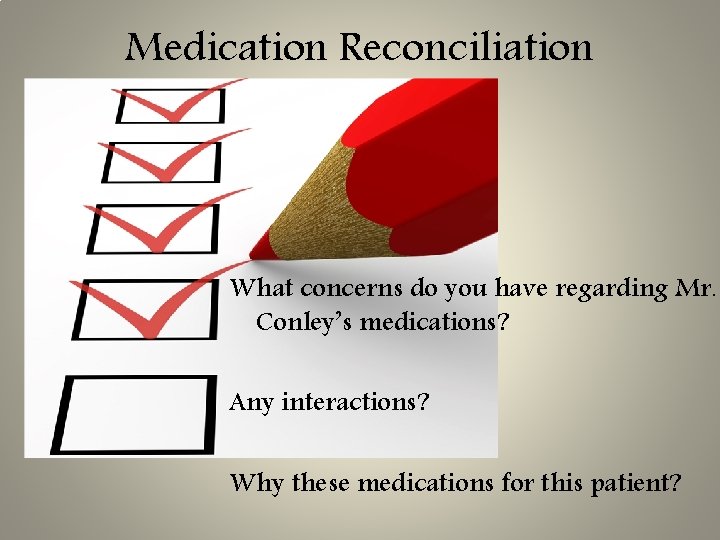 Medication Reconciliation

What concerns do you have regarding Mr. Conley's medications?

Any interactions?

Why these medications for this patient?